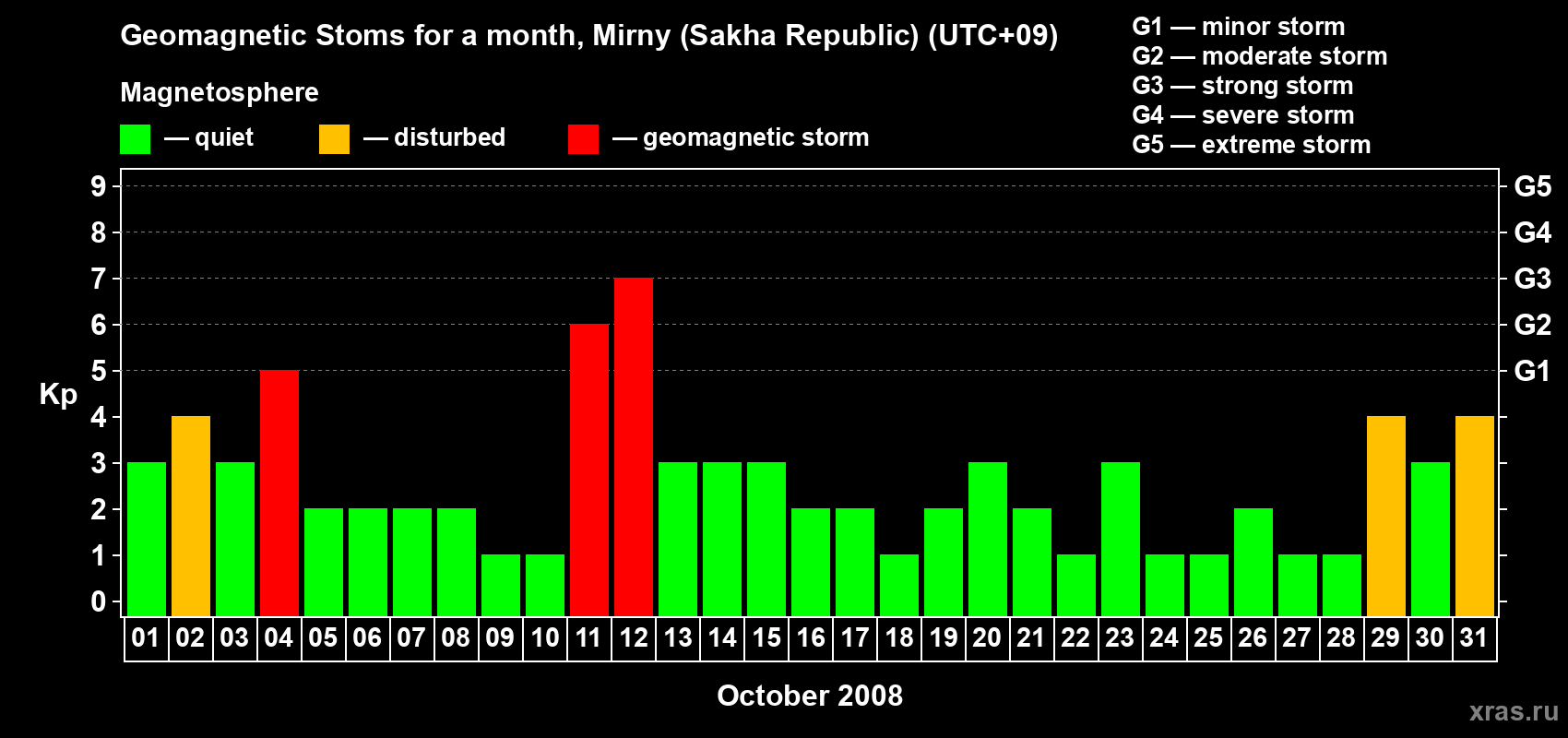 Geomagnetic Stoms for a month, Mirny (Sakha Republic) (UTC+09)

Magnetosphere

— quiet — disturbed — geomagnetic storm

G1 — minor storm
G2 — moderate storm
G3 — strong storm
G4 — severe storm
G5 — extreme storm

Kp

9
8
7
6
5
4
3
2
1
0

G5
G4
G3
G2
G1

01 02 03 04 05 06 07 08 09 10 11 12 13 14 15 16 17 18 19 20 21 22 23 24 25 26 27 28 29 30 31

October 2008

xras.ru